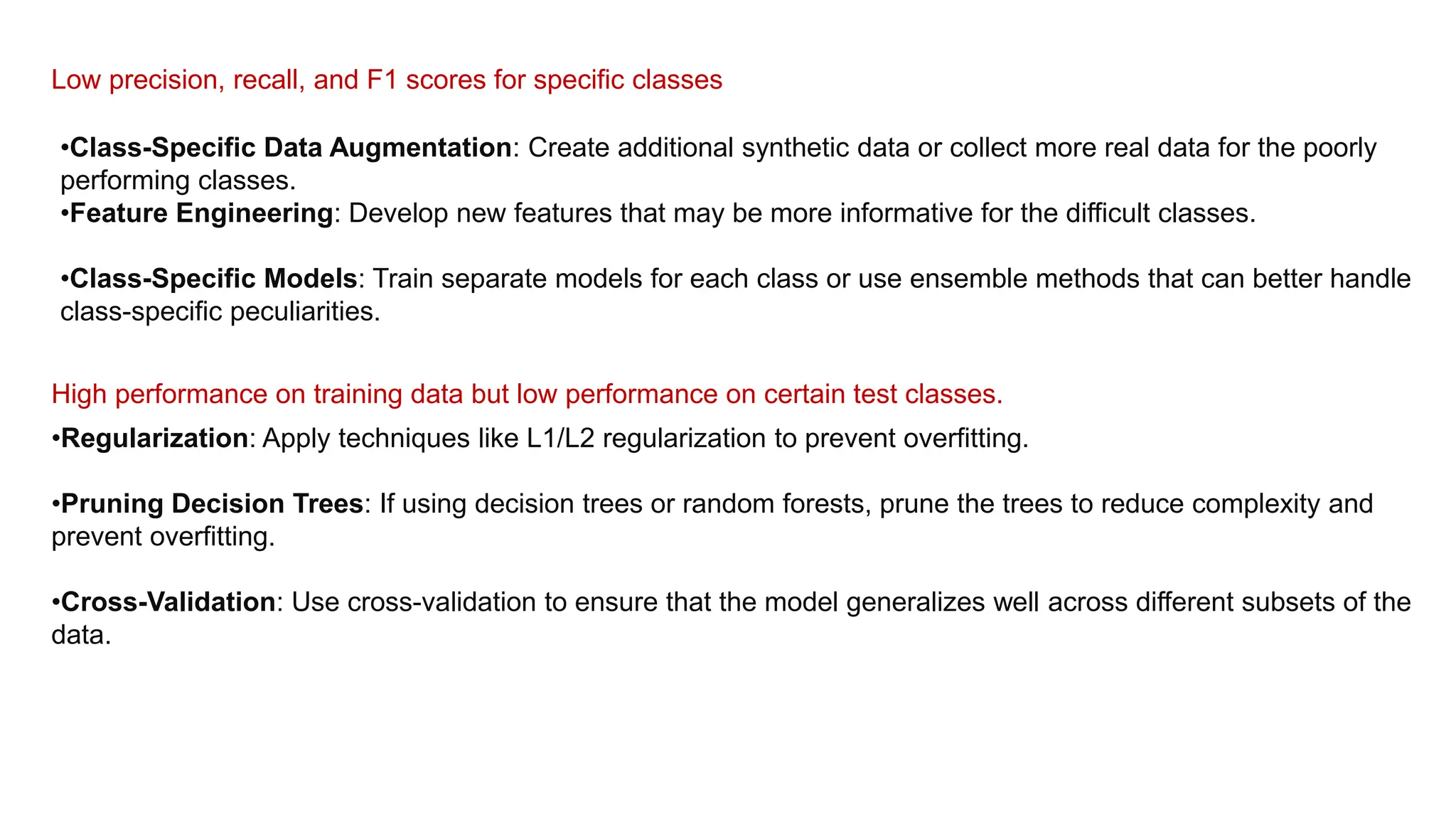 Low precision, recall, and F1 scores for specific classes

•Class-Specific Data Augmentation: Create additional synthetic data or collect more real data for the poorly performing classes.
•Feature Engineering: Develop new features that may be more informative for the difficult classes.

•Class-Specific Models: Train separate models for each class or use ensemble methods that can better handle class-specific peculiarities.

High performance on training data but low performance on certain test classes.
•Regularization: Apply techniques like L1/L2 regularization to prevent overfitting.

•Pruning Decision Trees: If using decision trees or random forests, prune the trees to reduce complexity and prevent overfitting.

•Cross-Validation: Use cross-validation to ensure that the model generalizes well across different subsets of the data.